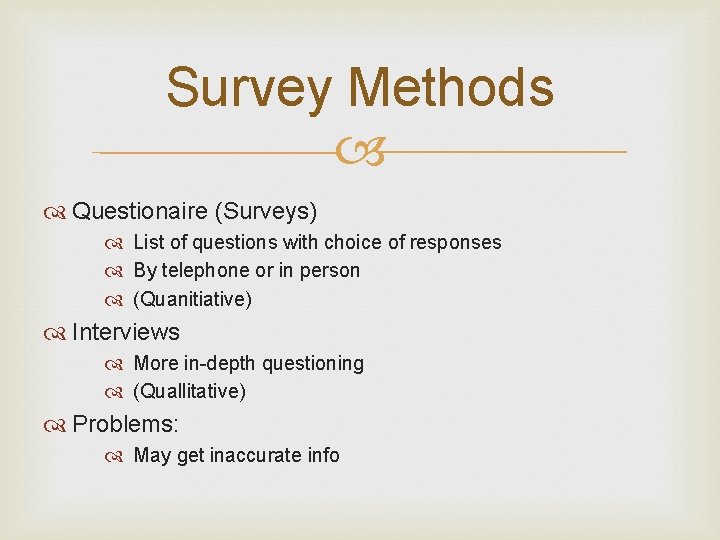 Survey Methods

Questionaire (Surveys)
List of questions with choice of responses
By telephone or in person
(Quanitiative)

Interviews
More in-depth questioning
(Quallitative)

Problems:
May get inaccurate info